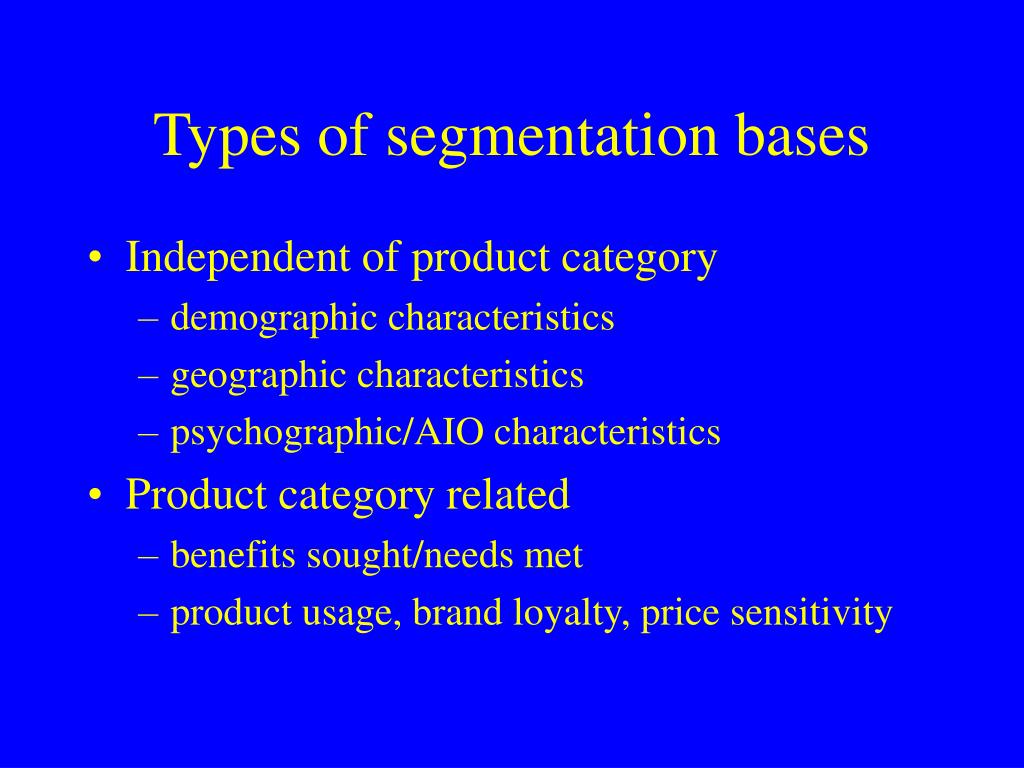 Types of segmentation bases

• Independent of product category
– demographic characteristics
– geographic characteristics
– psychographic/AIO characteristics
• Product category related
– benefits sought/needs met
– product usage, brand loyalty, price sensitivity